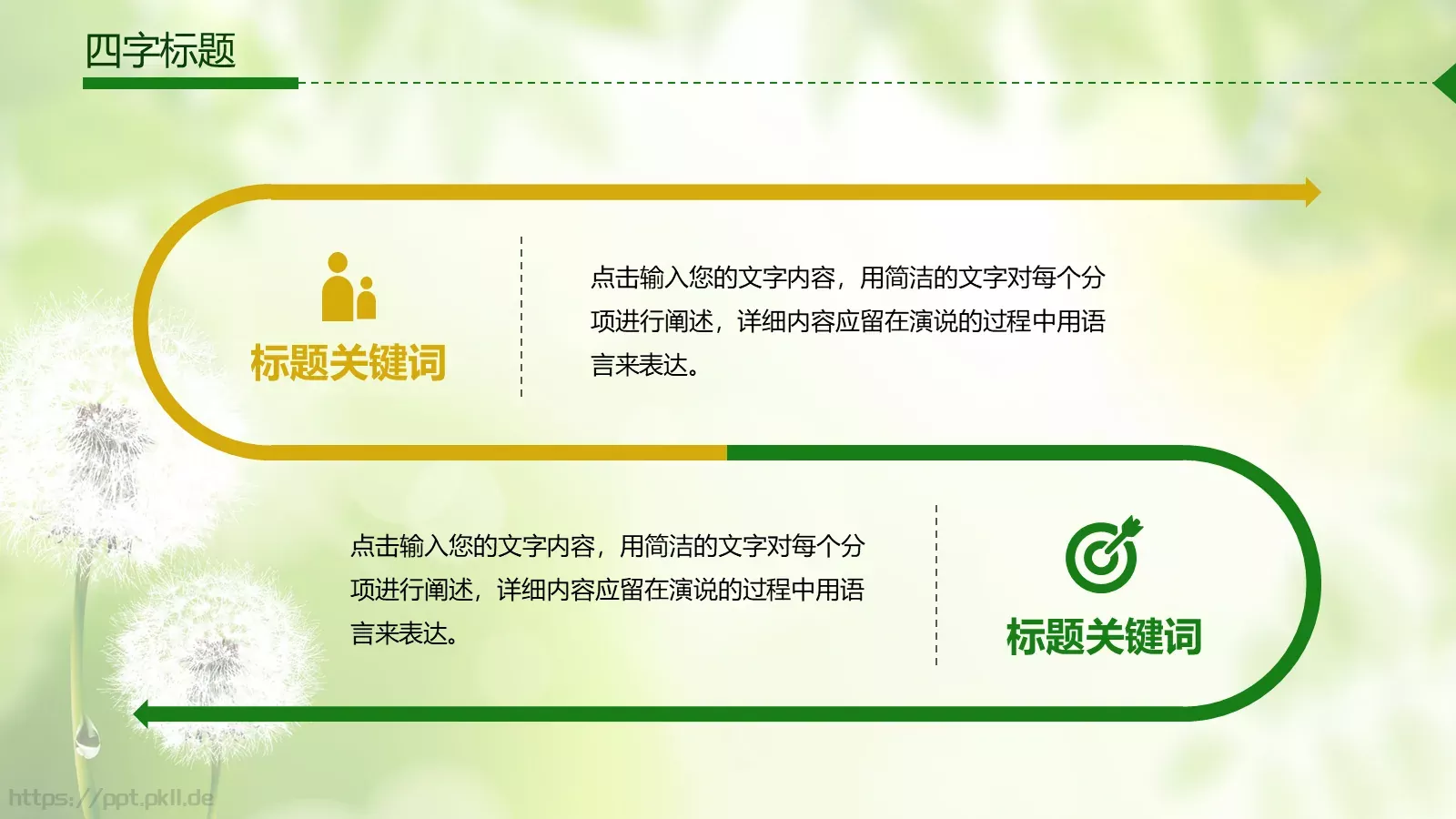 四字标题

标题关键词

点击输入您的文字内容，用简洁的文字对每个分项进行阐述，详细内容应留在演说的过程中用语言来表达。

点击输入您的文字内容，用简洁的文字对每个分项进行阐述，详细内容应留在演说的过程中用语言来表达。

标题关键词

https://ppt.pkll.de